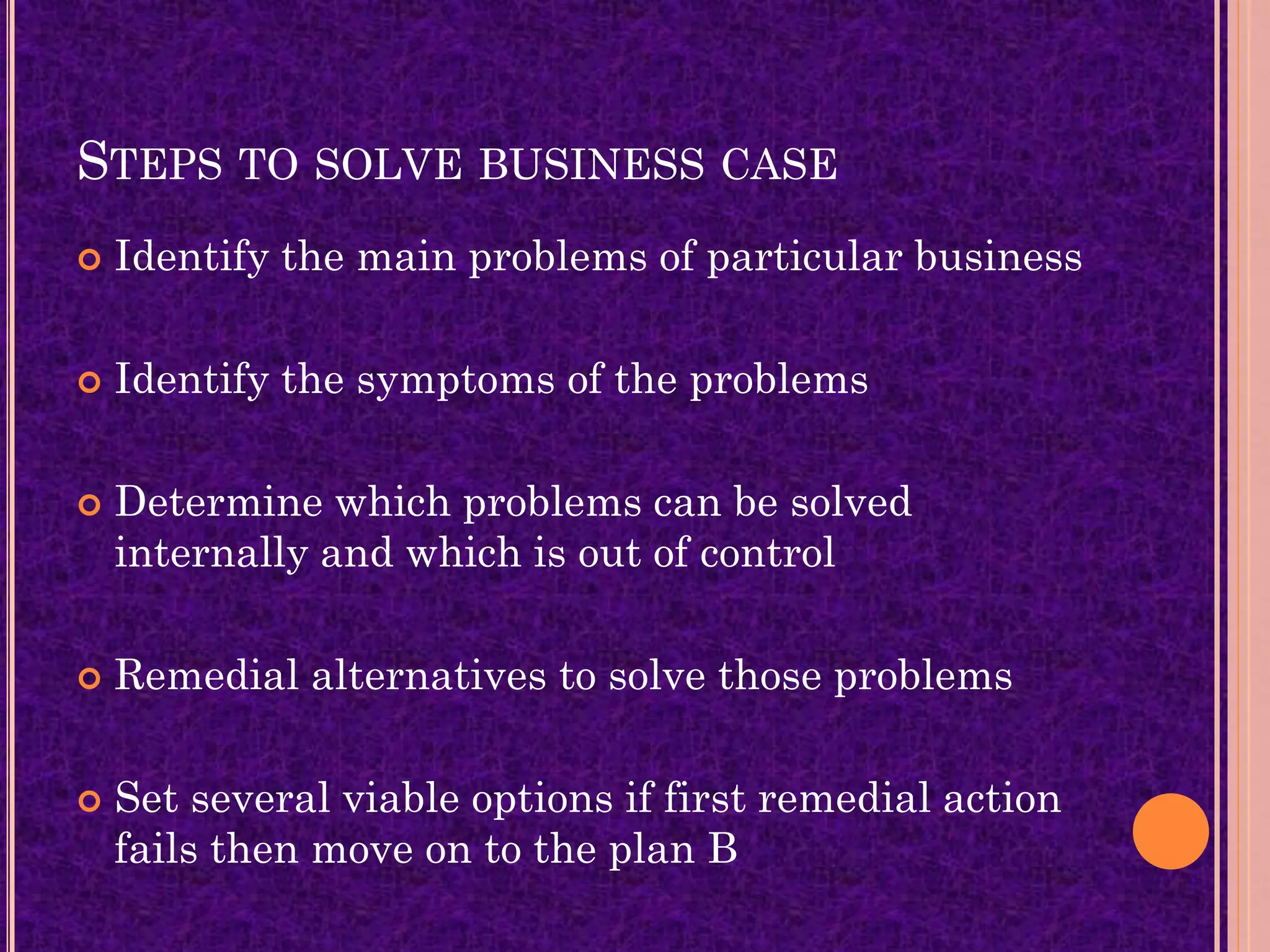 STEPS TO SOLVE BUSINESS CASE

Identify the main problems of particular business

Identify the symptoms of the problems

Determine which problems can be solved internally and which is out of control

Remedial alternatives to solve those problems

Set several viable options if first remedial action fails then move on to the plan B